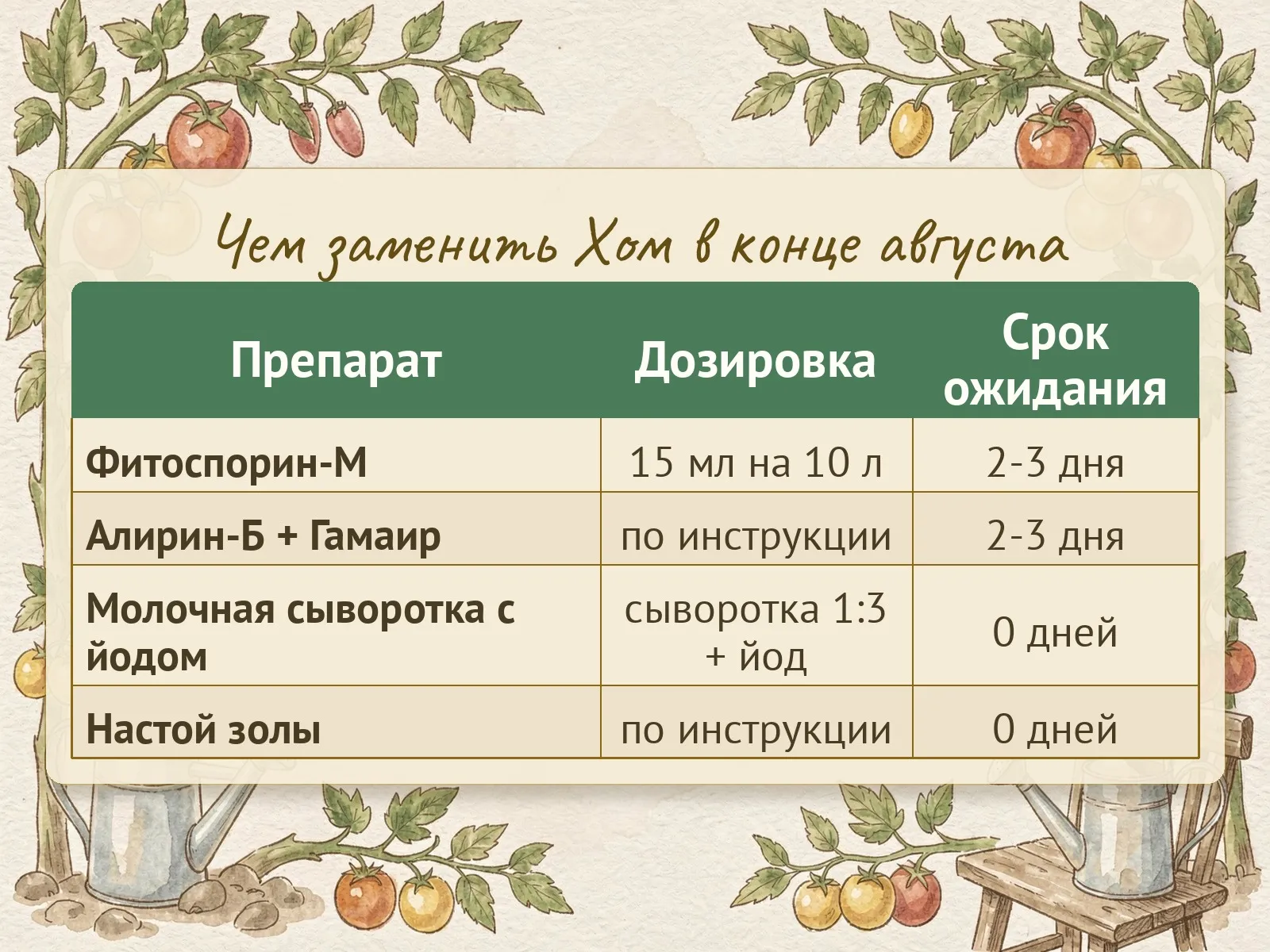 Чем заменить Хом в конце августа

| Препарат | Дозировка | Срок ожидания |
|---|---|---|
| Фитоспорин-М | 15 мл на 10 л | 2-3 дня |
| Алирин-Б + Гамаир | по инструкции | 2-3 дня |
| Молочная сыворотка с йодом | сыворотка 1:3 + йод | 0 дней |
| Настой золы | по инструкции | 0 дней |